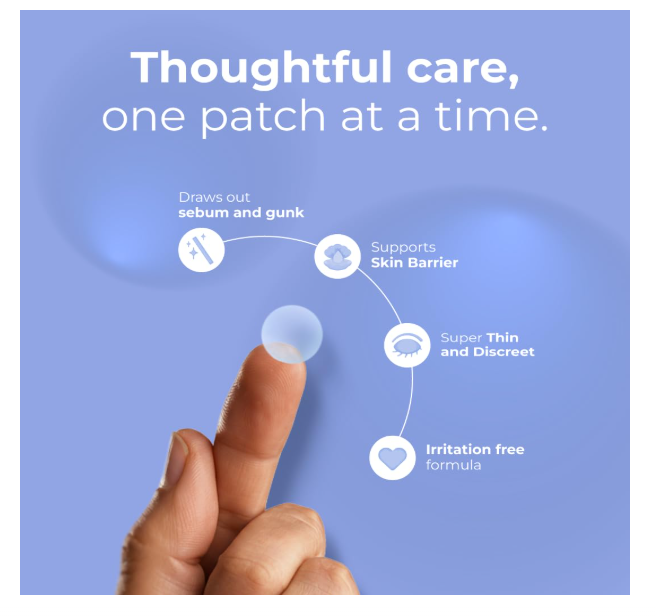 Thoughtful care,
one patch at a time.

Draws out
sebum and gunk

Supports
Skin Barrier

Super Thin
and Discreet

Irritation free
formula